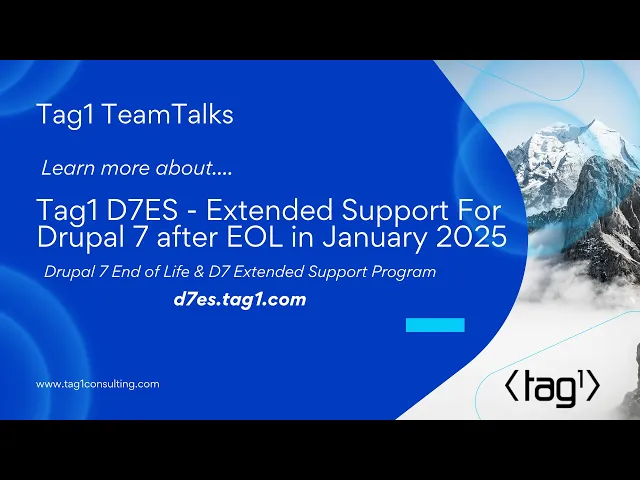 Tag1 TeamTalks

Learn more about....

Tag1 D7ES - Extended Support For Drupal 7 after EOL in January 2025

Drupal 7 End of Life & D7 Extended Support Program

d7es.tag1.com

www.tag1consulting.com

⟨tag1⟩